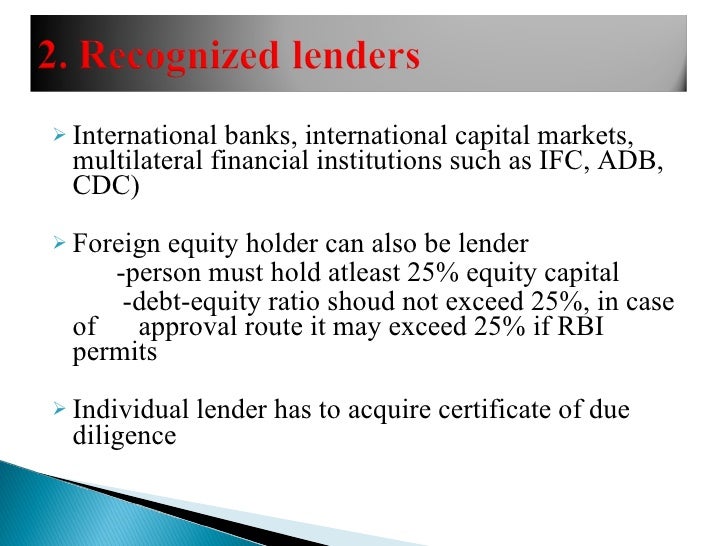 2. Recognized lenders

➢ International banks, international capital markets, multilateral financial institutions such as IFC, ADB, CDC)

➢ Foreign equity holder can also be lender
-person must hold atleast 25% equity capital
-debt-equity ratio shoud not exceed 25%, in case of approval route it may exceed 25% if RBI permits

➢ Individual lender has to acquire certificate of due diligence